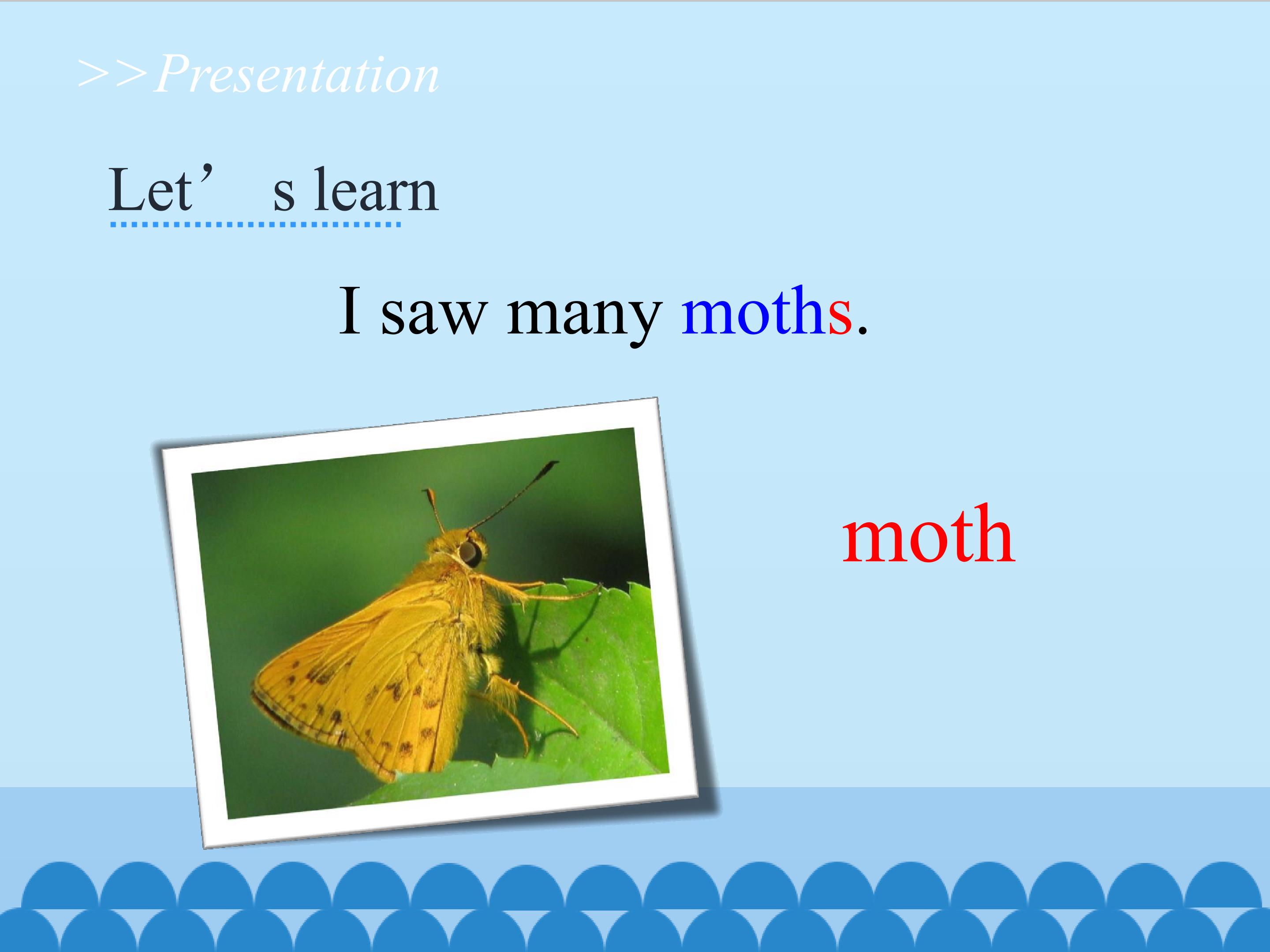 >>Presentation

Let’ s learn

I saw many moths.

moth